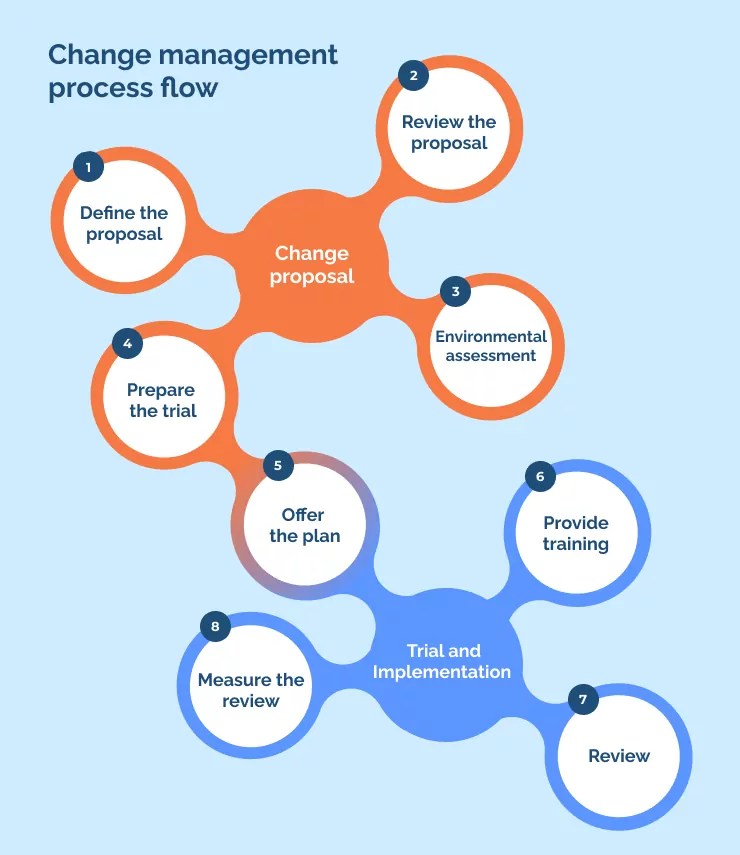 Change management process flow

Change proposal

1
Define the proposal

2
Review the proposal

3
Environmental assessment

4
Prepare the trial

5
Offer the plan

Trial and Implementation

6
Provide training

7
Review

8
Measure the review